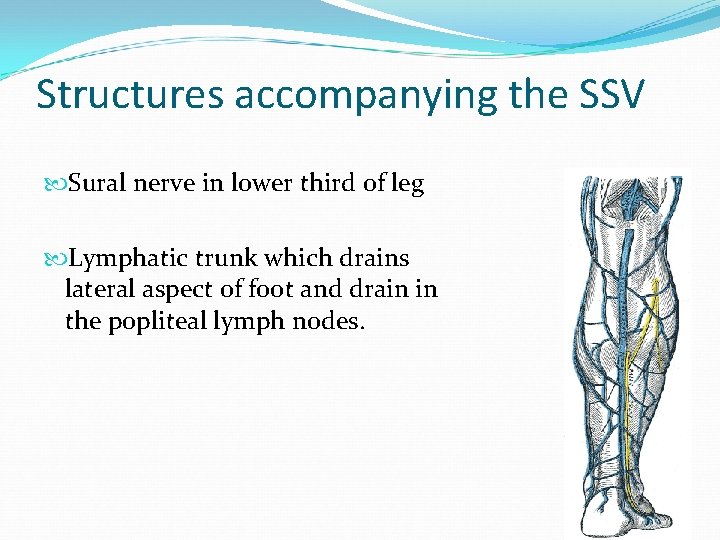 Structures accompanying the SSV

Sural nerve in lower third of leg

Lymphatic trunk which drains lateral aspect of foot and drain in the popliteal lymph nodes.